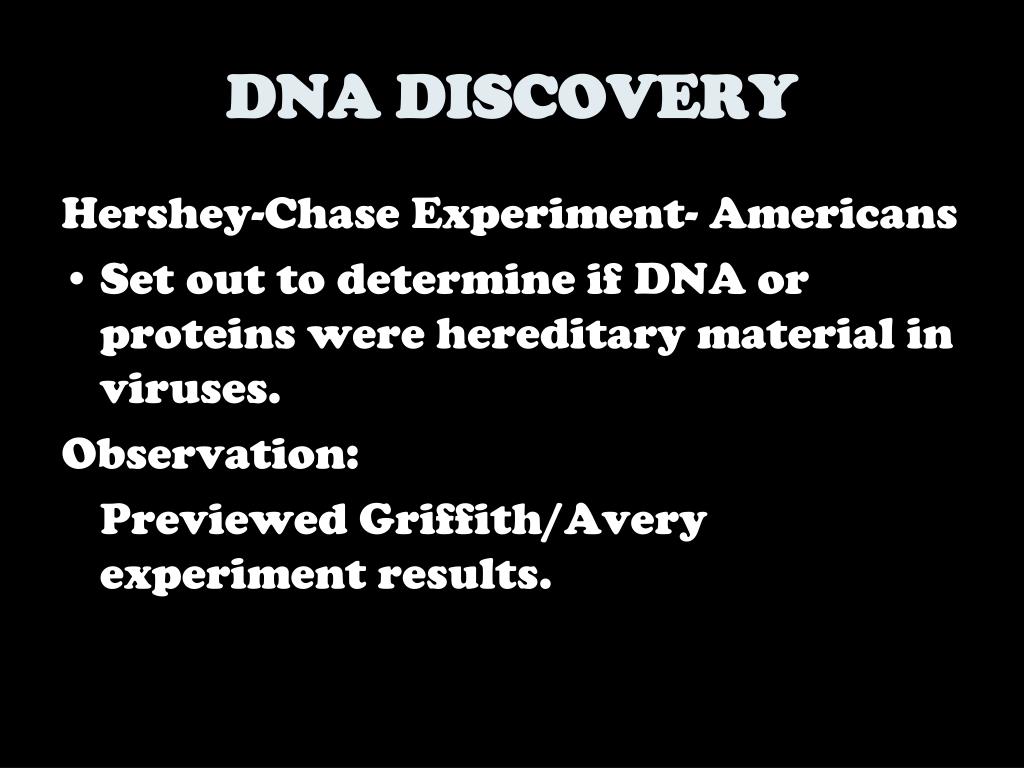 DNA DISCOVERY

Hershey-Chase Experiment- Americans

• Set out to determine if DNA or proteins were hereditary material in viruses.

Observation:

Previewed Griffith/Avery experiment results.